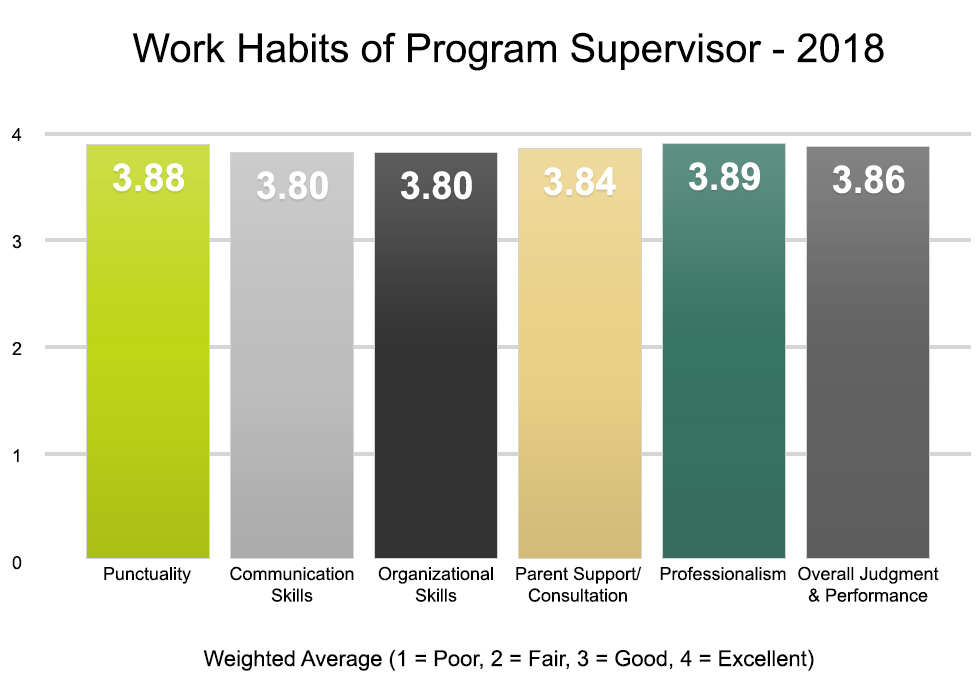 Work Habits of Program Supervisor - 2018

4
3
2
1
0

3.88
3.80
3.80
3.84
3.89
3.86

Punctuality
Communication Skills
Organizational Skills
Parent Support/ Consultation
Professionalism
Overall Judgment & Performance

Weighted Average (1 = Poor, 2 = Fair, 3 = Good, 4 = Excellent)